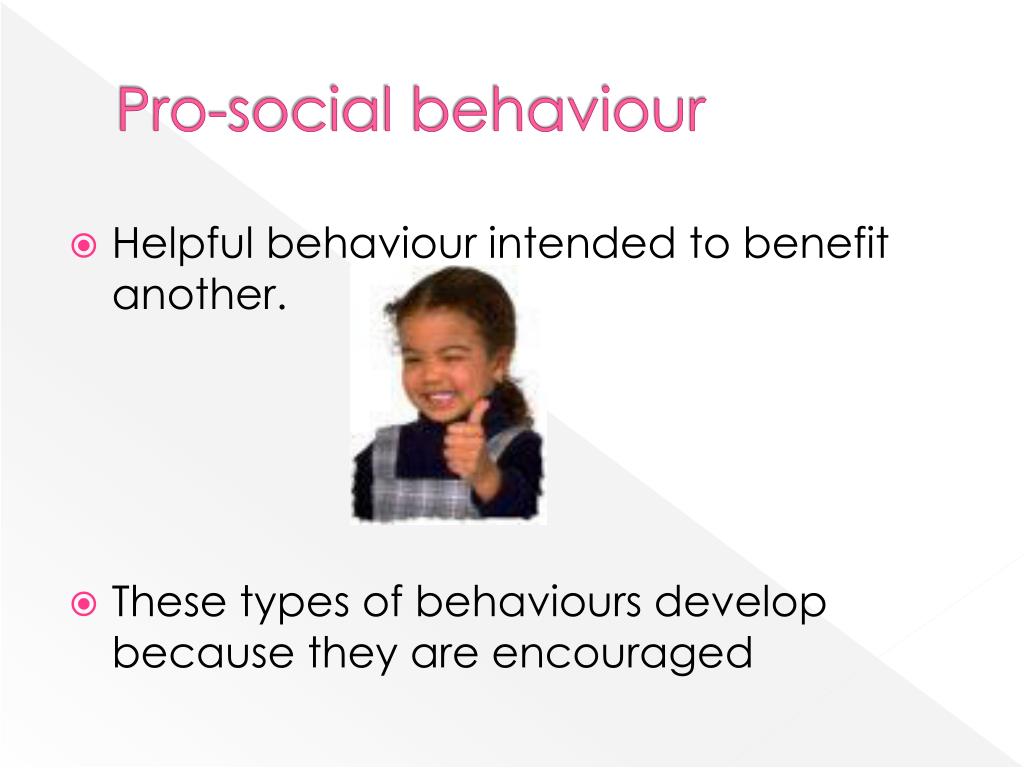 Pro-social behaviour

Helpful behaviour intended to benefit another.

These types of behaviours develop because they are encouraged